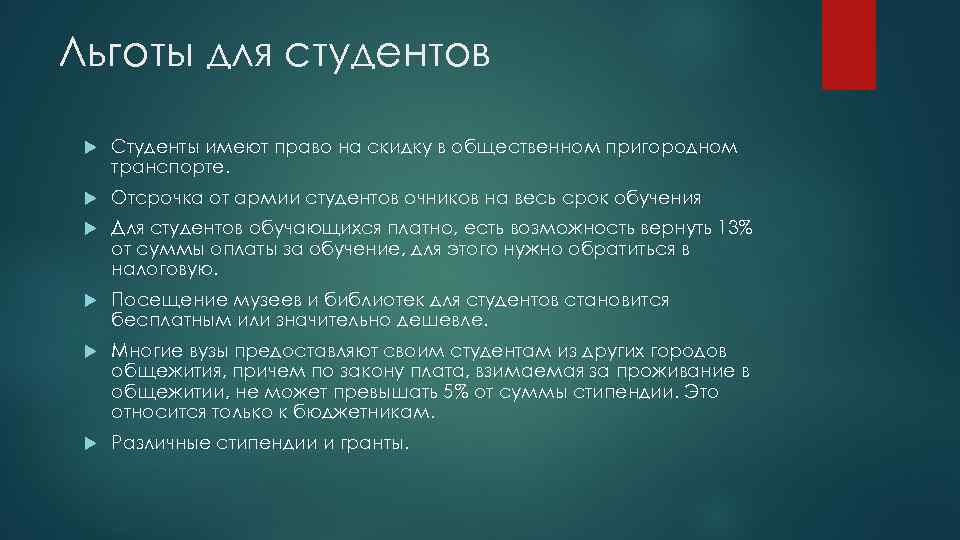 Льготы для студентов

Студенты имеют право на скидку в общественном пригородном транспорте.

Отсрочка от армии студентов очников на весь срок обучения

Для студентов обучающихся платно, есть возможность вернуть 13% от суммы оплаты за обучение, для этого нужно обратиться в налоговую.

Посещение музеев и библиотек для студентов становится бесплатным или значительно дешевле.

Многие вузы предоставляют своим студентам из других городов общежития, причем по закону плата, взимаемая за проживание в общежитии, не может превышать 5% от суммы стипендии. Это относится только к бюджетникам.

Различные стипендии и гранты.